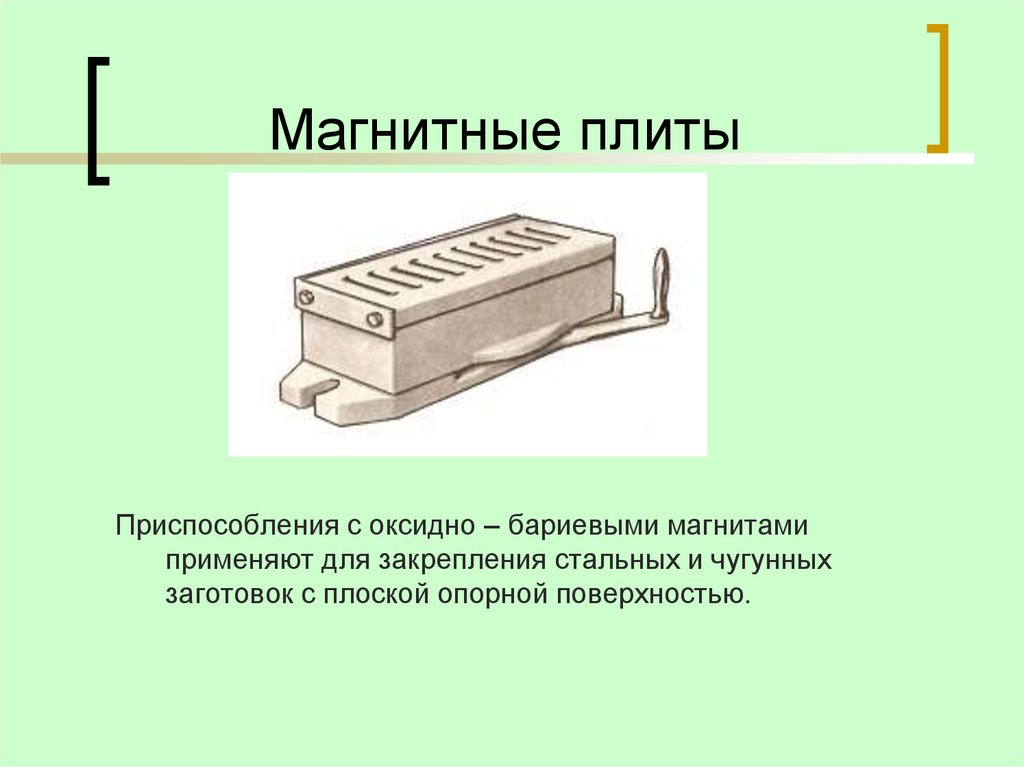 Магнитные плиты

Приспособления с оксидно – бариевыми магнитами применяют для закрепления стальных и чугунных заготовок с плоской опорной поверхностью.